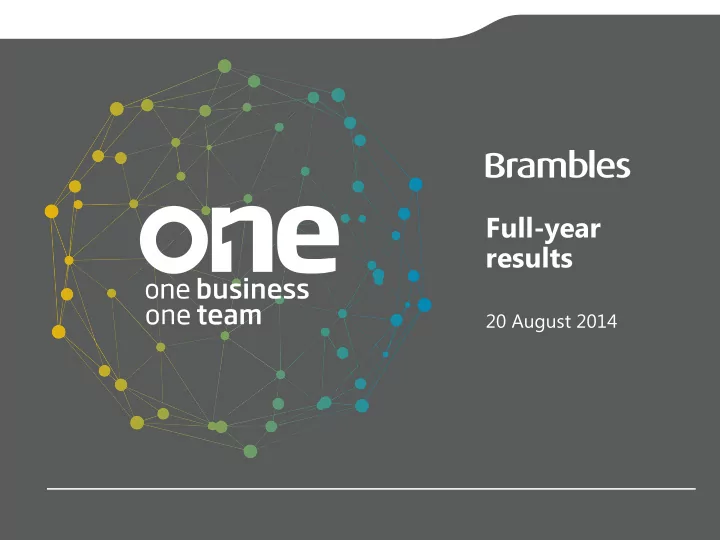 one
one business
one team

Brambles

Full-year results

20 August 2014